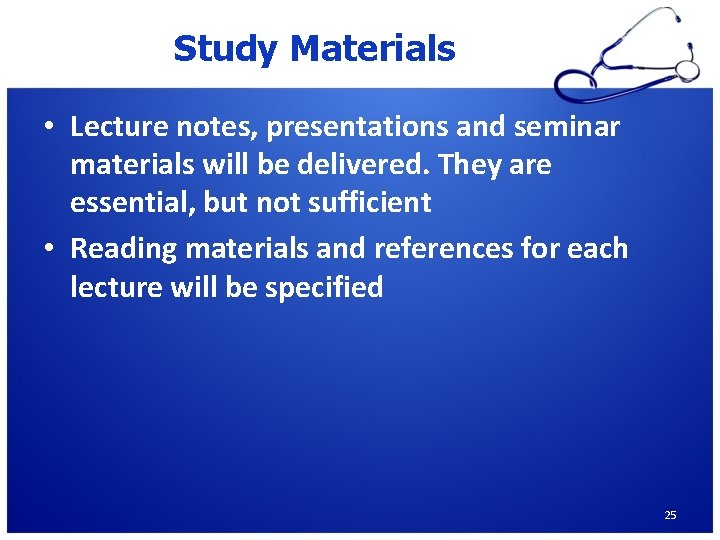 Study Materials

• Lecture notes, presentations and seminar materials will be delivered. They are essential, but not sufficient

• Reading materials and references for each lecture will be specified

25